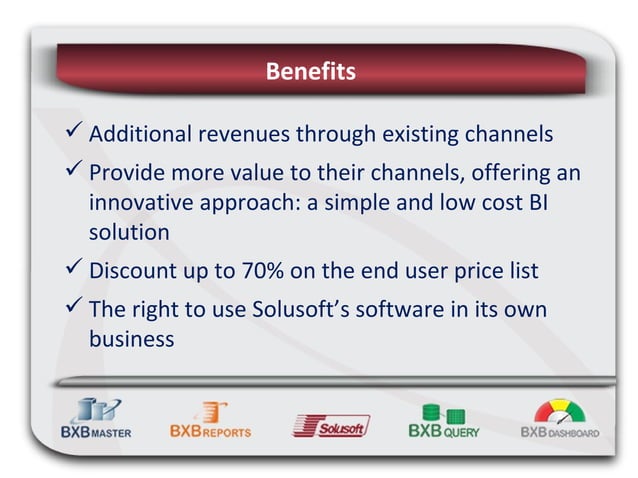 Benefits

✓ Additional revenues through existing channels

✓ Provide more value to their channels, offering an innovative approach: a simple and low cost BI solution

✓ Discount up to 70% on the end user price list

✓ The right to use Solusoft's software in its own business

BXB MASTER BXB REPORTS Solusoft BXB QUERY BXB DASHBOARD